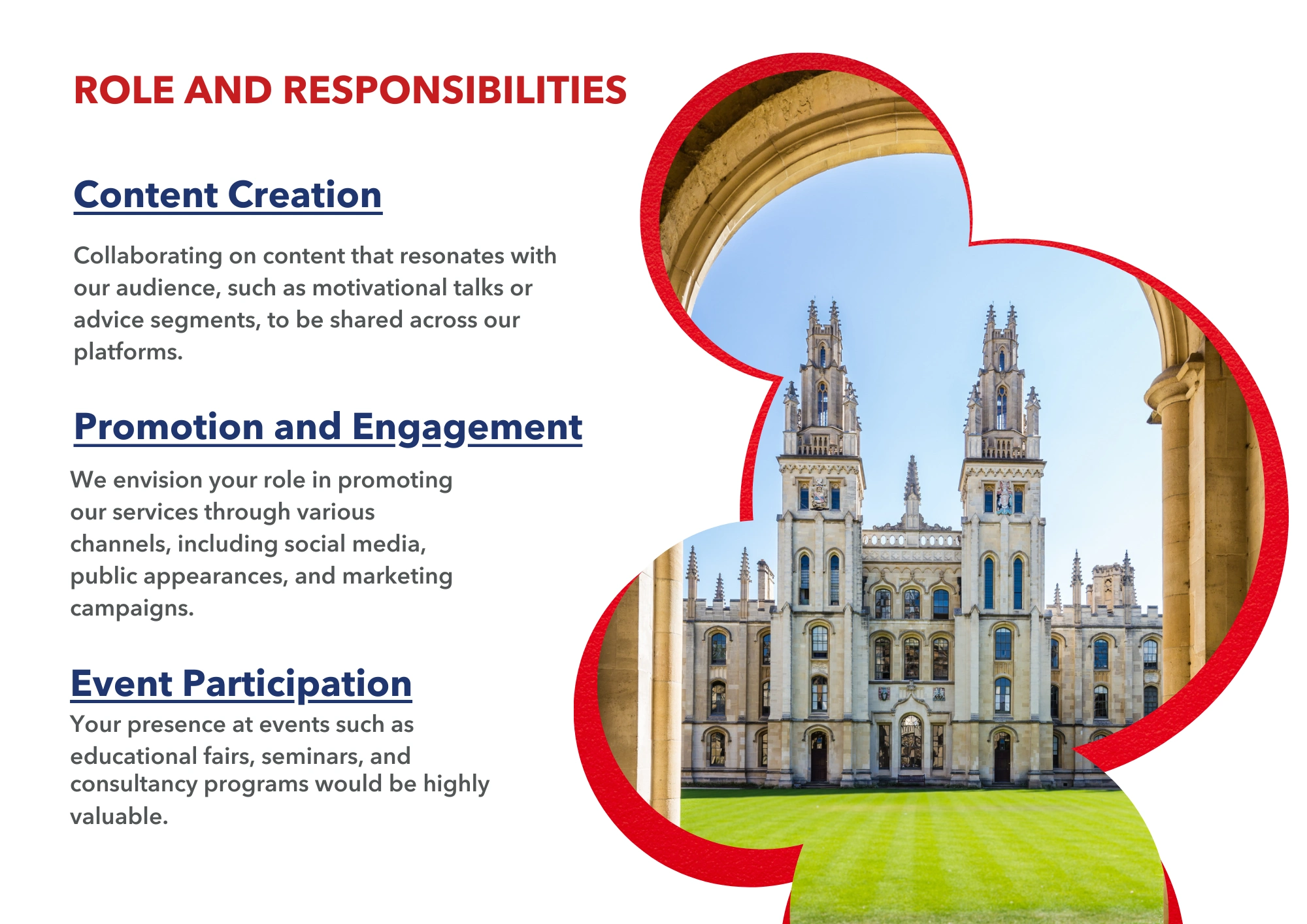 ROLE AND RESPONSIBILITIES

Content Creation

Collaborating on content that resonates with our audience, such as motivational talks or advice segments, to be shared across our platforms.

Promotion and Engagement

We envision your role in promoting our services through various channels, including social media, public appearances, and marketing campaigns.

Event Participation

Your presence at events such as educational fairs, seminars, and consultancy programs would be highly valuable.